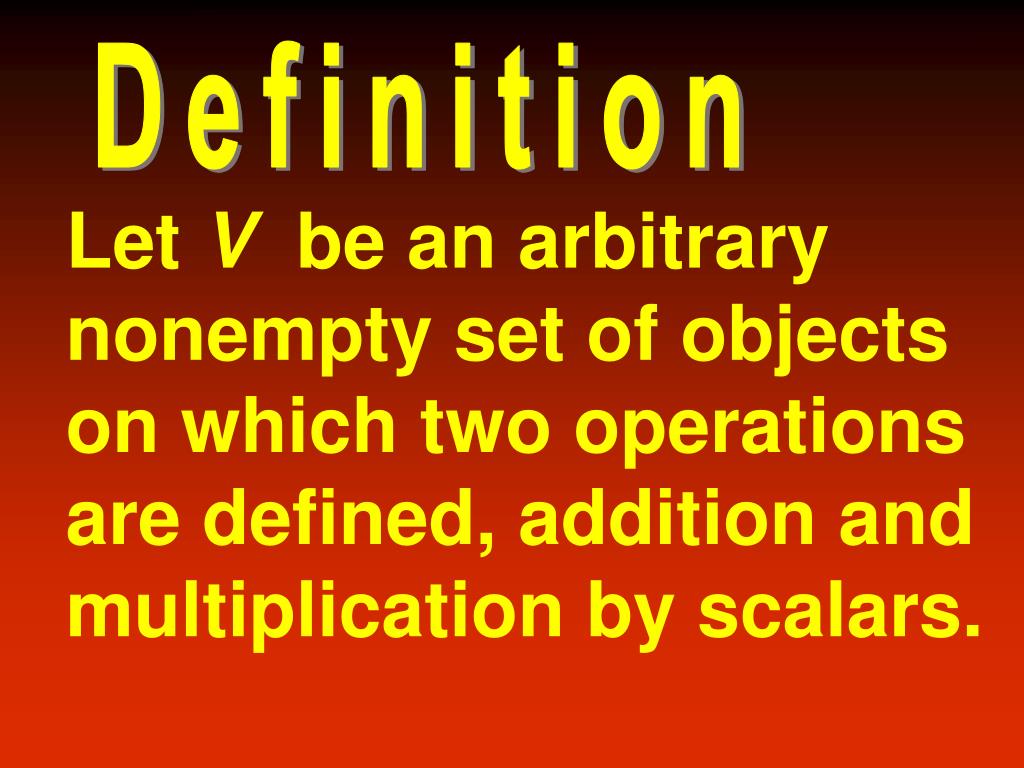 Definition

Let $V$ be an arbitrary nonempty set of objects on which two operations are defined, addition and multiplication by scalars.